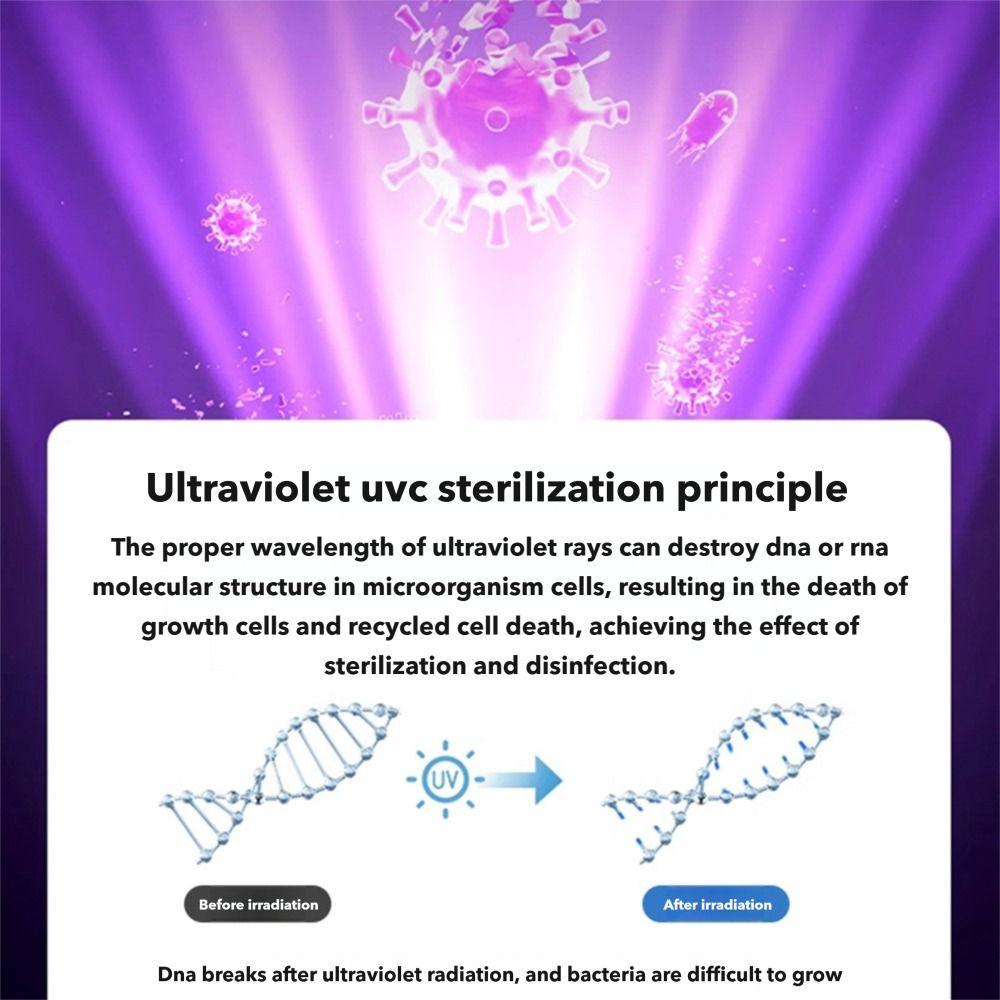 Ultraviolet uvc sterilization principle

The proper wavelength of ultraviolet rays can destroy dna or rna molecular structure in microorganism cells, resulting in the death of growth cells and recycled cell death, achieving the effect of sterilization and disinfection.

UV

Before irradiation

After irradiation

Dna breaks after ultraviolet radiation, and bacteria are difficult to grow